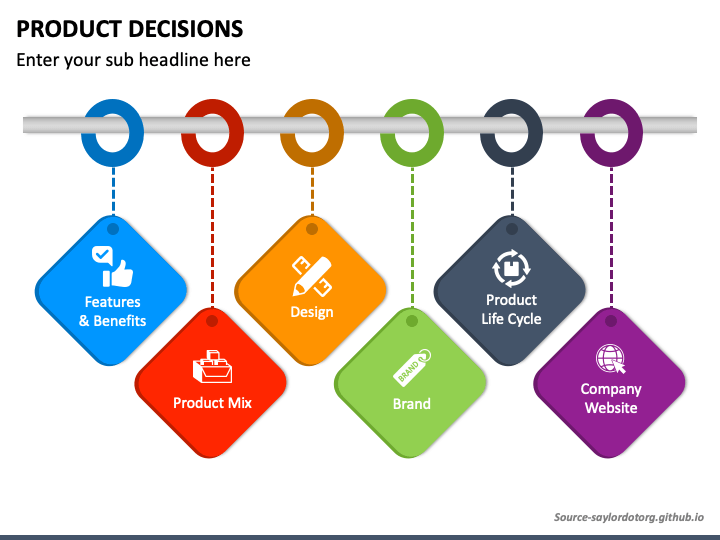 PRODUCT DECISIONS

Enter your sub headline here

Features & Benefits

Product Mix

Design

BRAND

Brand

Product Life Cycle

Company Website

Source-saylordotorg.github.io